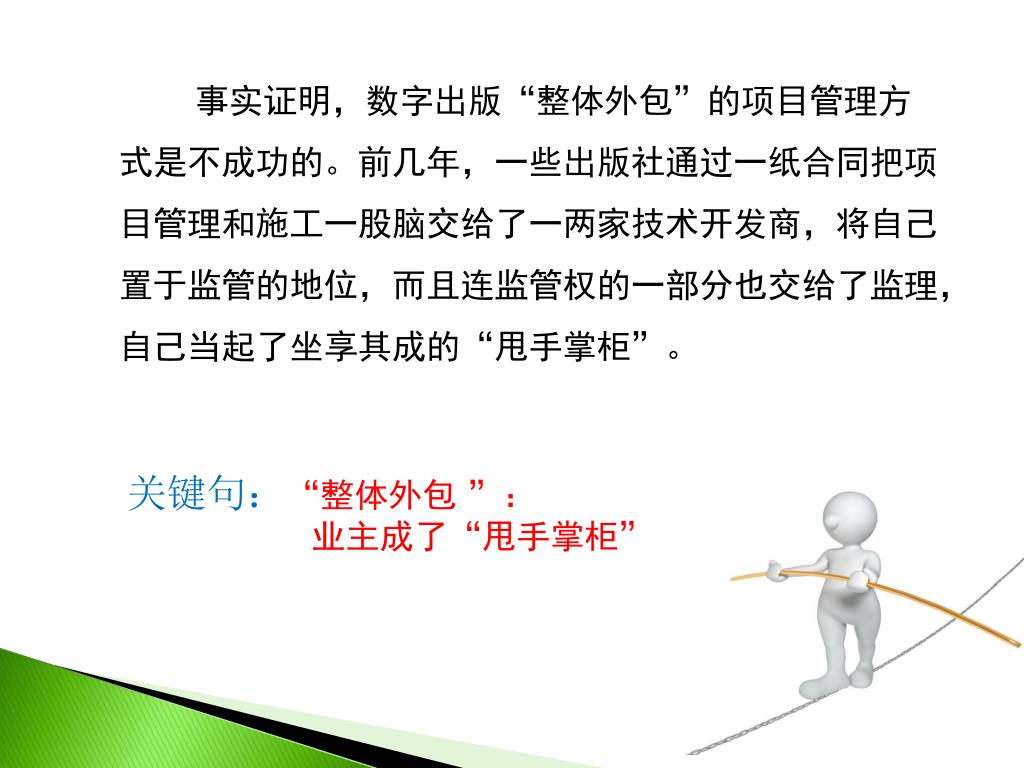 事实证明，数字出版“整体外包”的项目管理方式是不成功的。前几年，一些出版社通过一纸合同把项目管理和施工一股脑交给了一两家技术开发商，将自己置于监管的地位，而且连监管权的一部分也交给了监理，自己当起了坐享其成的“甩手掌柜”。

关键句：“整体外包 ”：
业主成了“甩手掌柜”